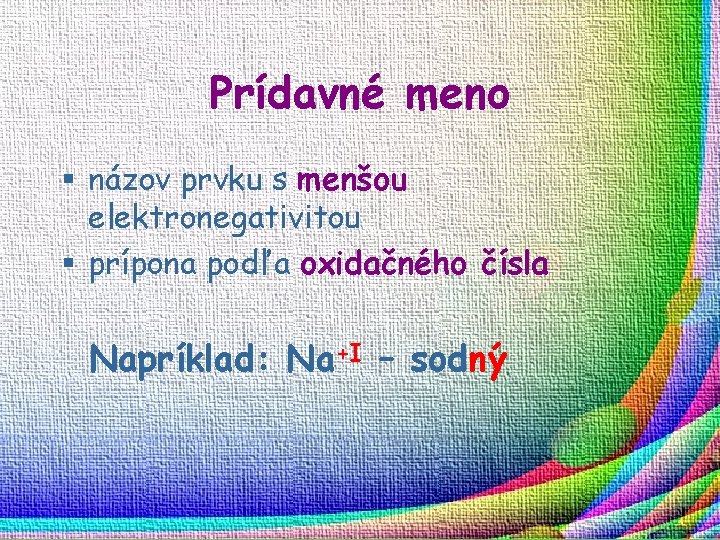 Prídavné meno

▪ názov prvku s menšou elektronegativitou
▪ prípona podľa oxidačného čísla

Napríklad: $Na^{+I}$ – sodný